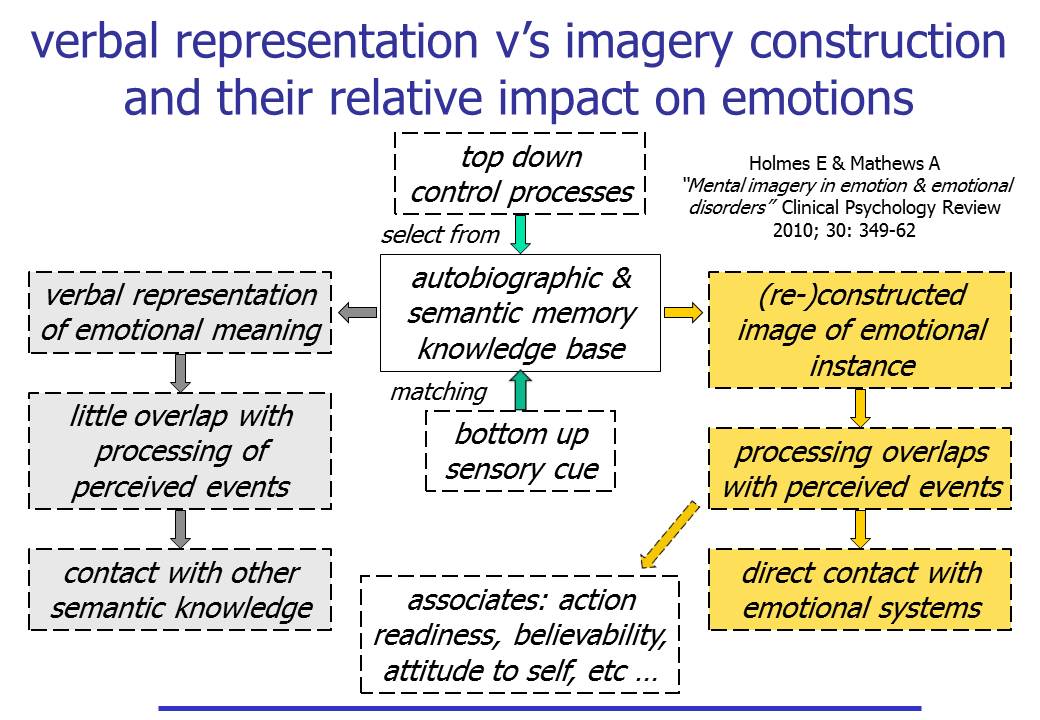 verbal representation v's imagery construction and their relative impact on emotions

top down control processes

Holmes E & Mathews A "Mental imagery in emotion & emotional disorders" Clinical Psychology Review 2010; 30: 349-62

select from

verbal representation of emotional meaning

autobiographic & semantic memory knowledge base

(re-)constructed image of emotional instance

matching

little overlap with processing of perceived events

bottom up sensory cue

processing overlaps with perceived events

contact with other semantic knowledge

associates: action readiness, believability, attitude to self, etc …

direct contact with emotional systems